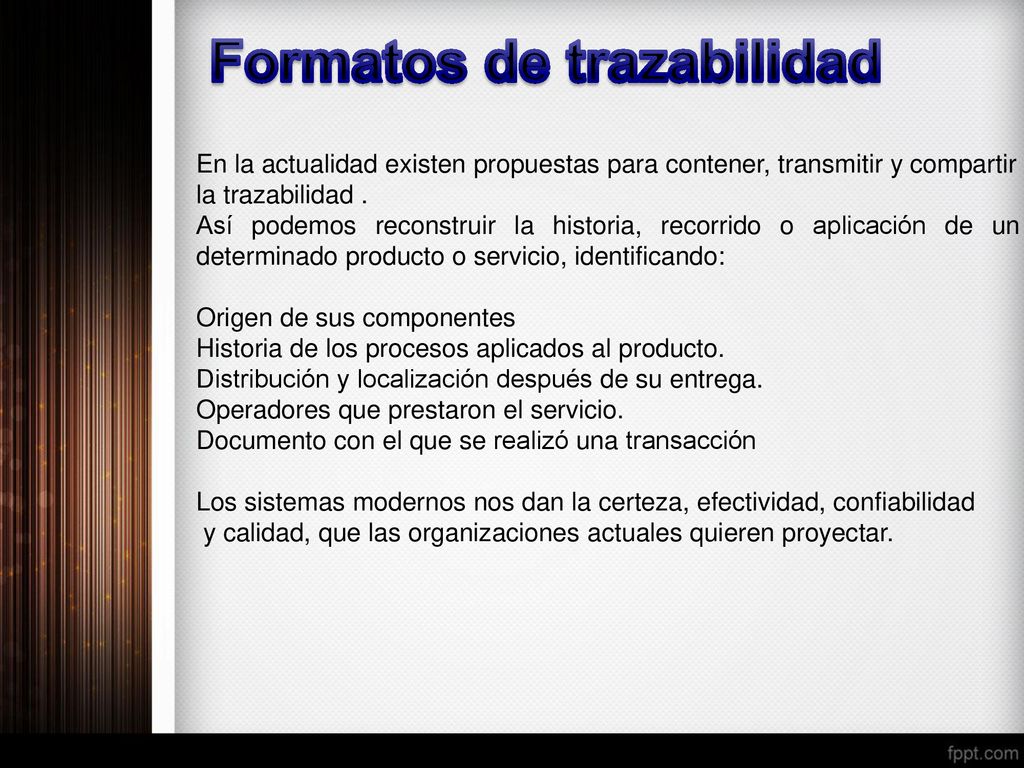 Formatos de trazabilidad

En la actualidad existen propuestas para contener, transmitir y compartir la trazabilidad .
Así podemos reconstruir la historia, recorrido o aplicación de un determinado producto o servicio, identificando:

Origen de sus componentes
Historia de los procesos aplicados al producto.
Distribución y localización después de su entrega.
Operadores que prestaron el servicio.
Documento con el que se realizó una transacción

Los sistemas modernos nos dan la certeza, efectividad, confiabilidad y calidad, que las organizaciones actuales quieren proyectar.

fppt.com